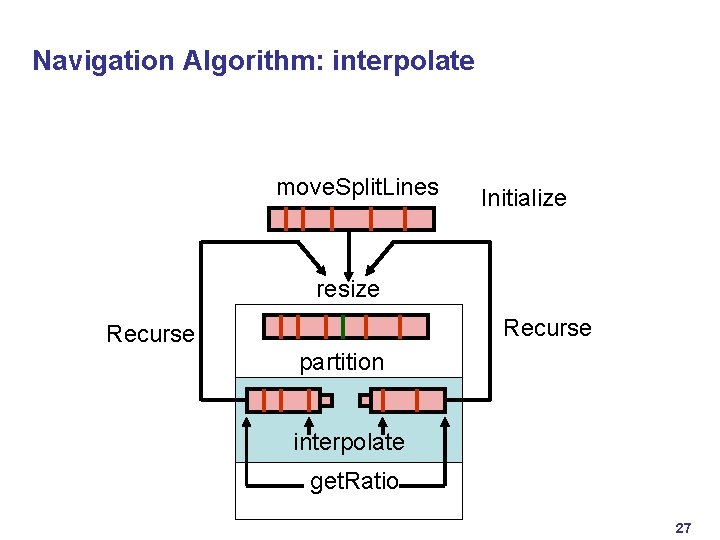 Navigation Algorithm: interpolate

moveSplitLines

Initialize

resize

Recurse

Recurse

partition

interpolate

getRatio

27